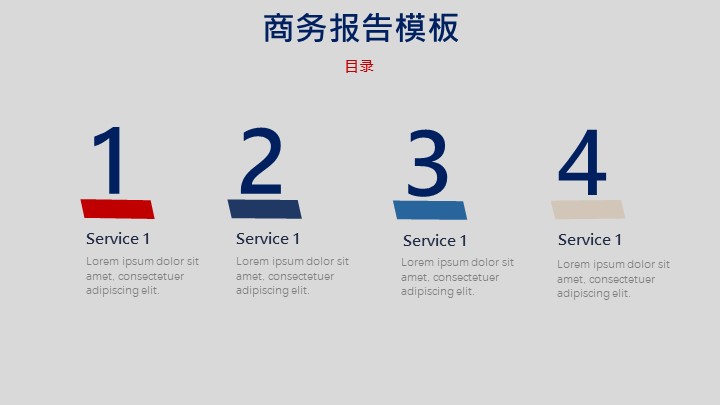 商务报告模板

目录

1

Service 1

Lorem ipsum dolor sit amet, consectetuer adipiscing elit.

2

Service 1

Lorem ipsum dolor sit amet, consectetuer adipiscing elit.

3

Service 1

Lorem ipsum dolor sit amet, consectetuer adipiscing elit.

4

Service 1

Lorem ipsum dolor sit amet, consectetuer adipiscing elit.